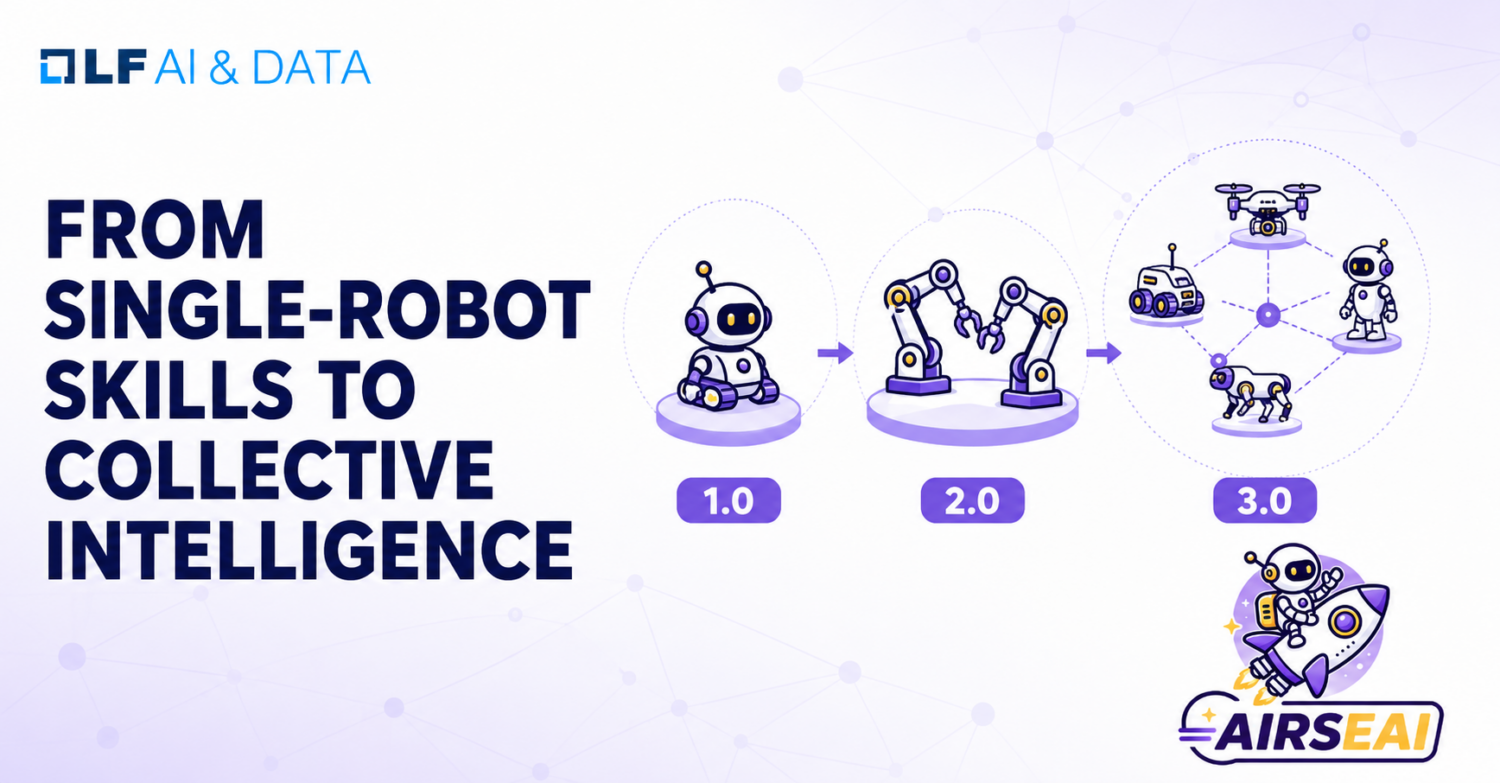 LF AI & DATA

FROM SINGLE-ROBOT SKILLS TO COLLECTIVE INTELLIGENCE

1.0

2.0

3.0

AIRSEAI